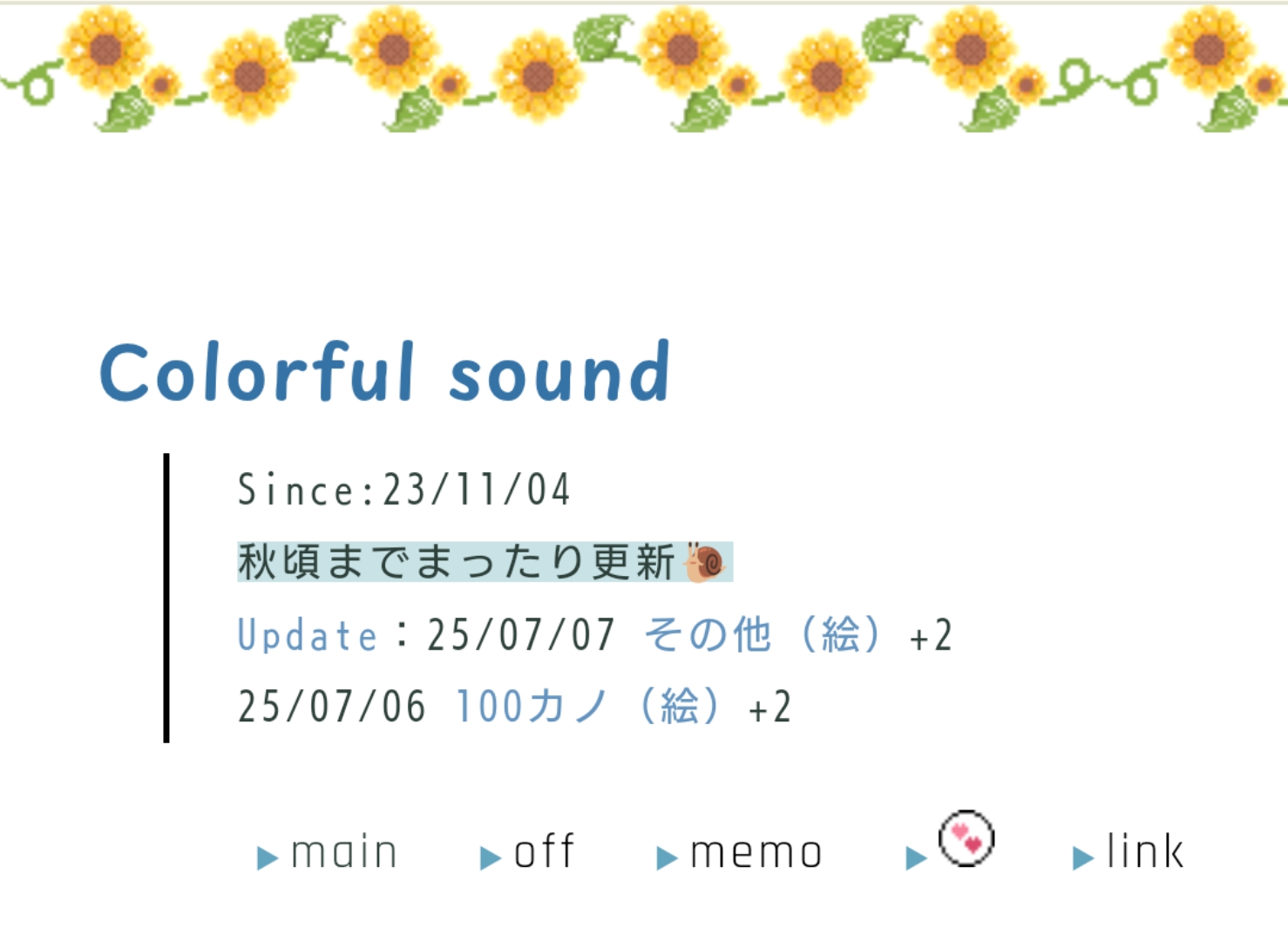 Colorful sound

Since:23/11/04

秋頃までまったり更新🐌

Update：25/07/07 その他（絵）+2

25/07/06 100カノ（絵）+2

▶main ▶off ▶memo ▶ ▶link